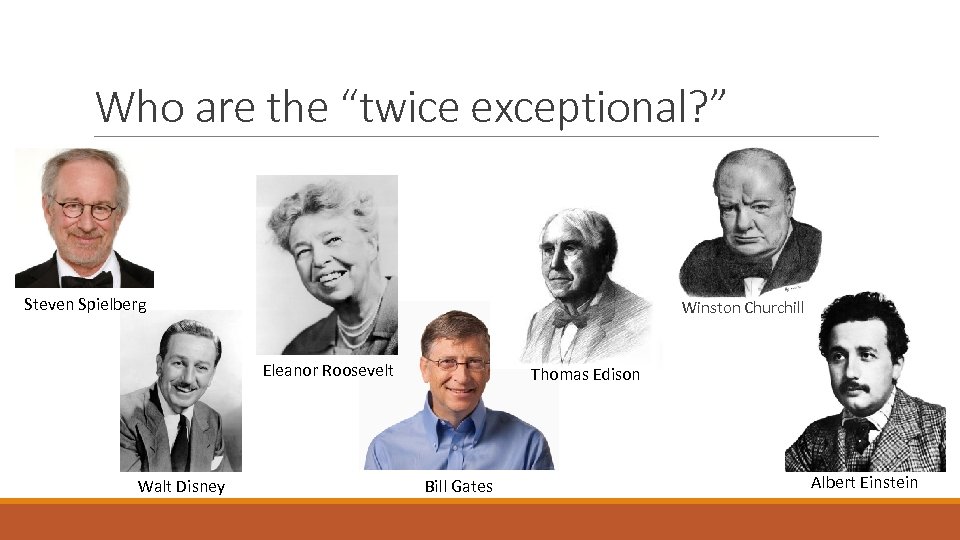 Who are the “twice exceptional?”

Steven Spielberg

Walt Disney

Eleanor Roosevelt

Bill Gates

Thomas Edison

Winston Churchill

Albert Einstein